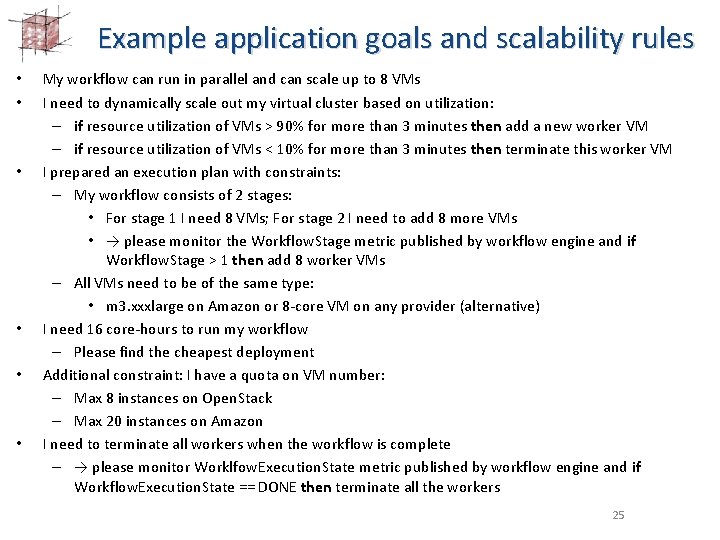 Example application goals and scalability rules

• My workflow can run in parallel and can scale up to 8 VMs
• I need to dynamically scale out my virtual cluster based on utilization:
– if resource utilization of VMs > 90% for more than 3 minutes then add a new worker VM
– if resource utilization of VMs < 10% for more than 3 minutes then terminate this worker VM
• I prepared an execution plan with constraints:
– My workflow consists of 2 stages:
• For stage 1 I need 8 VMs; For stage 2 I need to add 8 more VMs
• → please monitor the WorkflowStage metric published by workflow engine and if WorkflowStage > 1 then add 8 worker VMs
– All VMs need to be of the same type:
• m3.xxxlarge on Amazon or 8-core VM on any provider (alternative)
• I need 16 core-hours to run my workflow
– Please find the cheapest deployment
• Additional constraint: I have a quota on VM number:
– Max 8 instances on OpenStack
– Max 20 instances on Amazon
• I need to terminate all workers when the workflow is complete
– → please monitor WorklfowExecutionState metric published by workflow engine and if WorkflowExecutionState == DONE then terminate all the workers

25